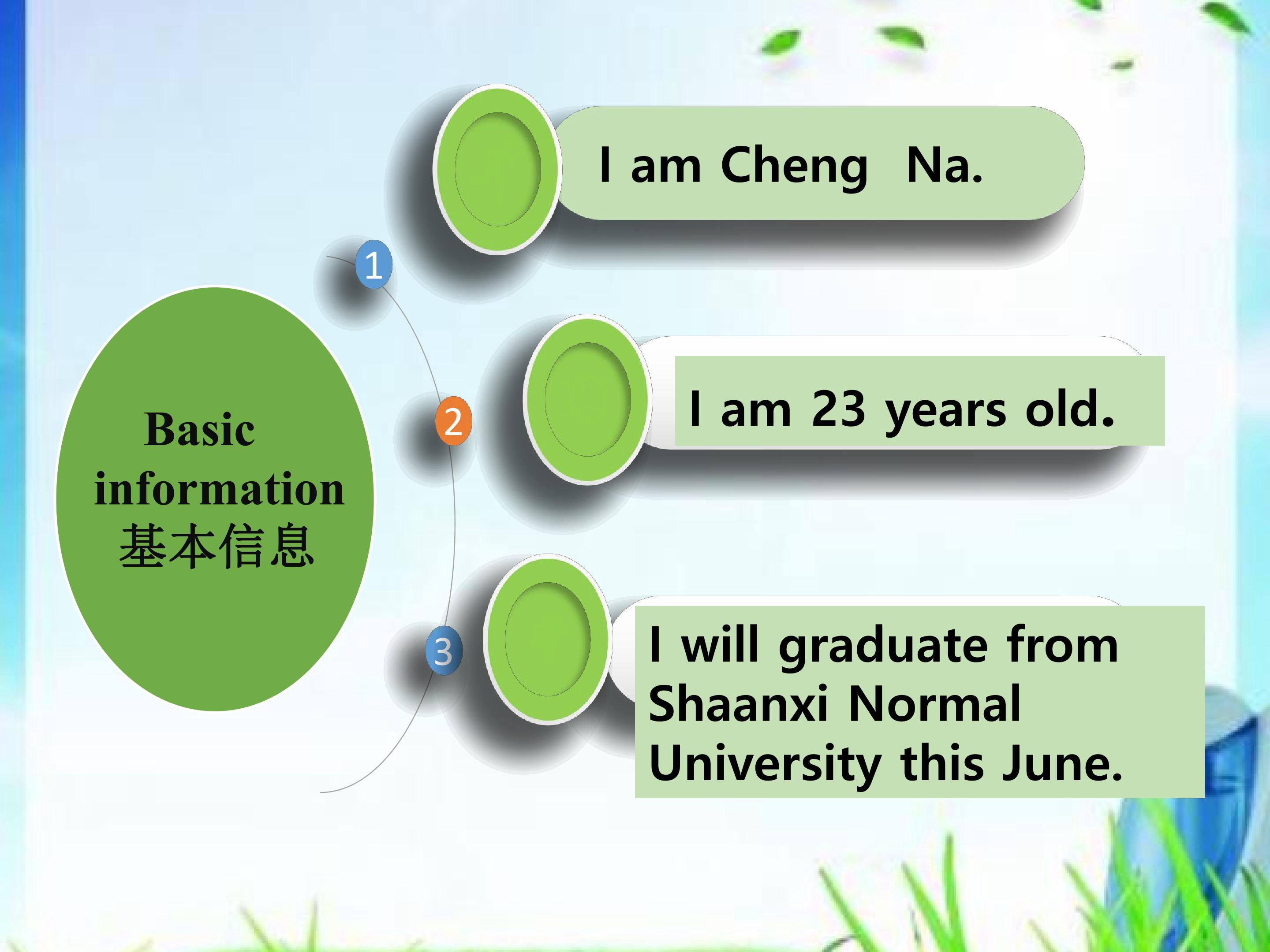 Basic information
基本信息

1

I am Cheng Na.

2

I am 23 years old.

3

I will graduate from Shaanxi Normal University this June.